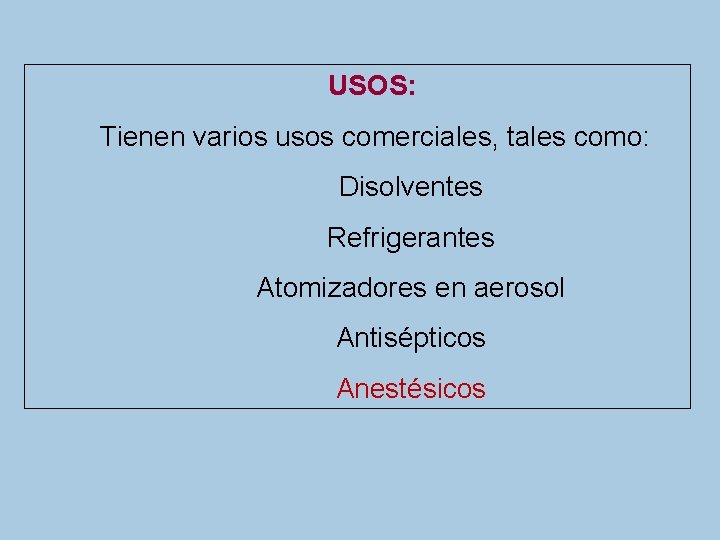 USOS:

Tienen varios usos comerciales, tales como:

Disolventes

Refrigerantes

Atomizadores en aerosol

Antisépticos

Anestésicos